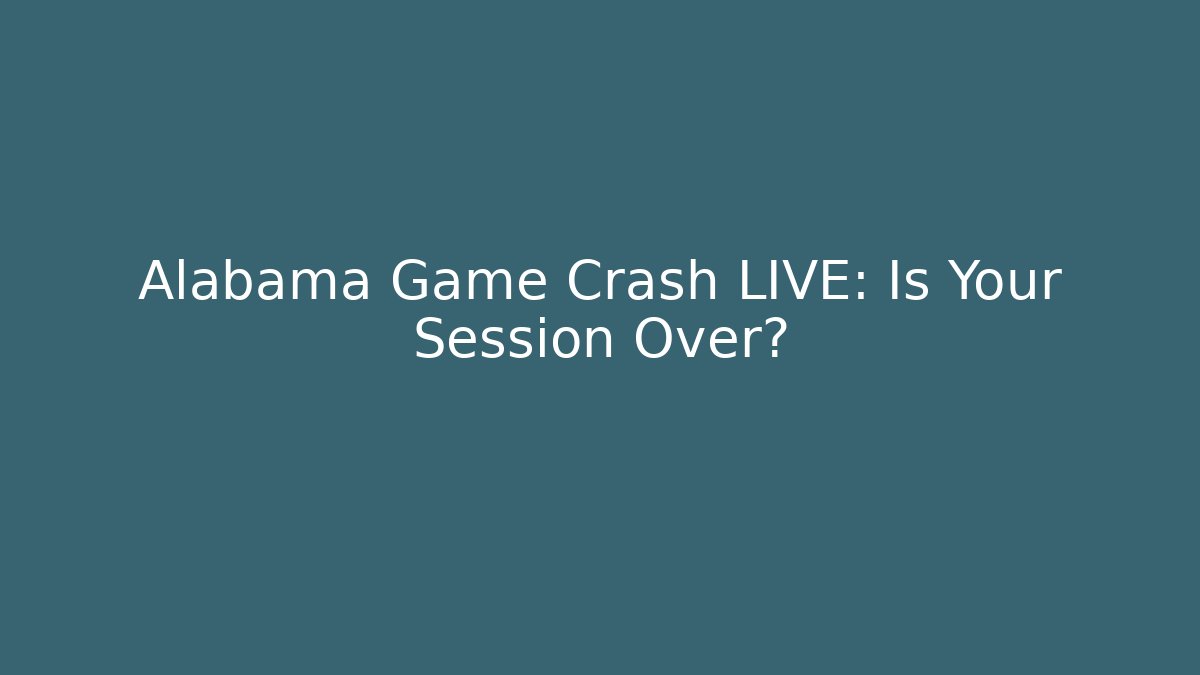 Alabama Game Crash LIVE: Is Your Session Over?